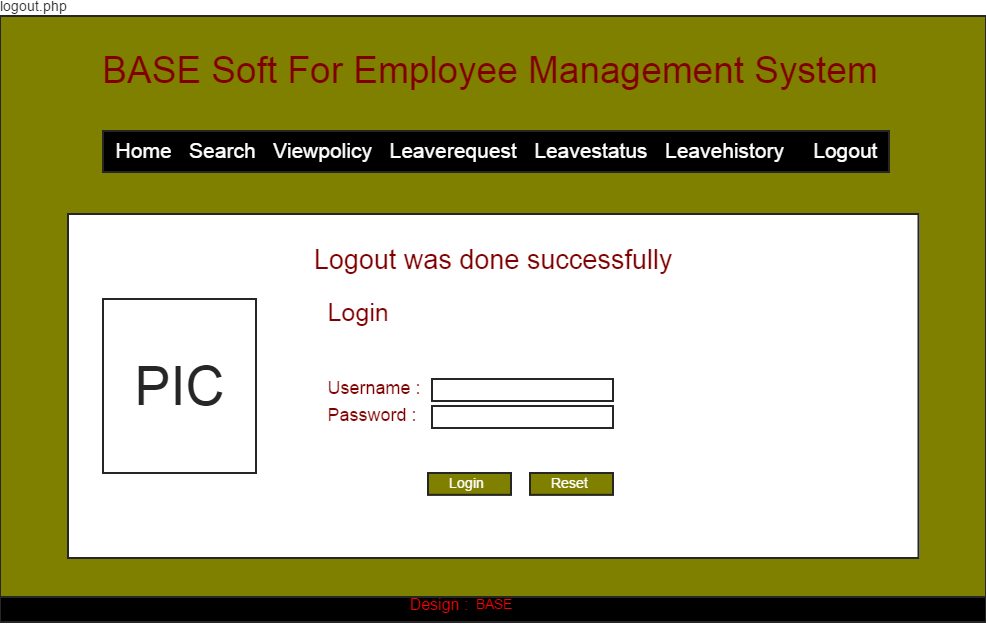 logout.php

BASE Soft For Employee Management System

Home Search Viewpolicy Leaverequest Leavestatus Leavehistory Logout

Logout was done successfully

PIC

Login

Username :
Password :

Login Reset

Design : BASE